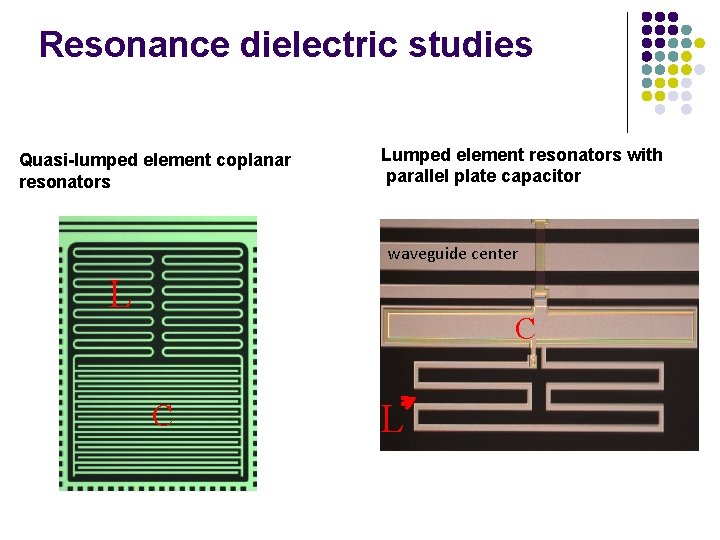 Resonance dielectric studies

Quasi-lumped element coplanar resonators

L

C

Lumped element resonators with parallel plate capacitor

waveguide center

C

L